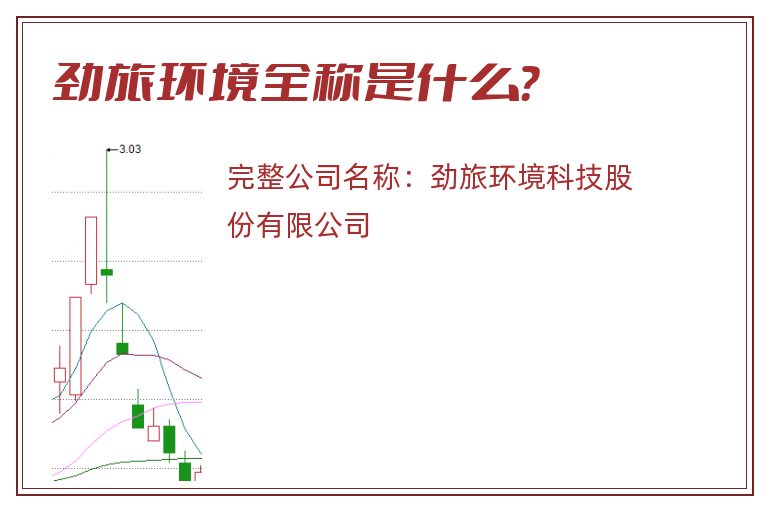 劲旅环境全称是什么?

3.03

完整公司名称：劲旅环境科技股份有限公司